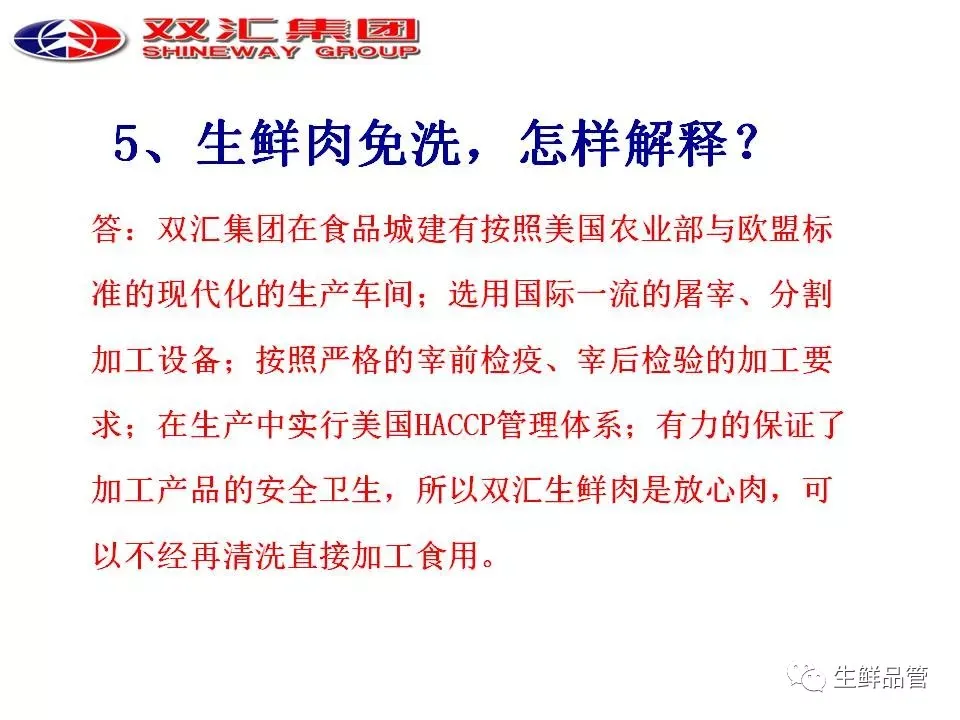 双汇集团
SHINEWAY GROUP

5、生鲜肉免洗，怎样解释？

答：双汇集团在食品城建有按照美国农业部与欧盟标准的现代化的生产车间；选用国际一流的屠宰、分割加工设备；按照严格的宰前检疫、宰后检验的加工要求；在生产中实行美国HACCP管理体系；有力的保证了加工产品的安全卫生，所以双汇生鲜肉是放心肉，可以不经再清洗直接加工食用。

生鲜品管